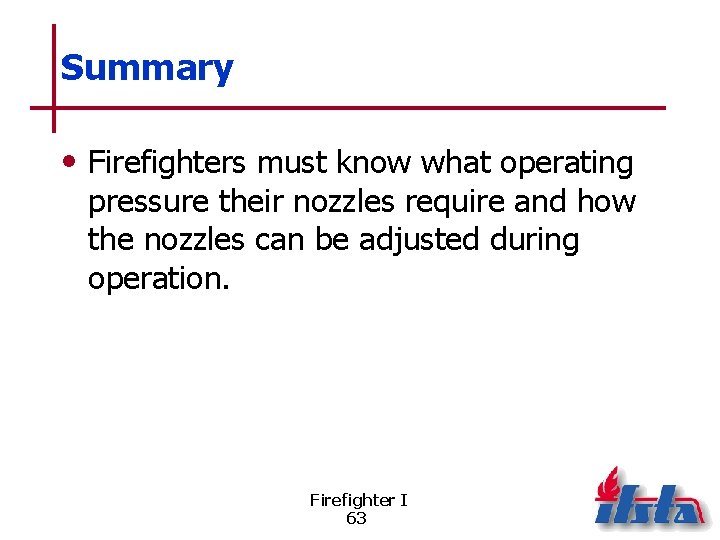 Summary

• Firefighters must know what operating pressure their nozzles require and how the nozzles can be adjusted during operation.

Firefighter I
63

ifsta